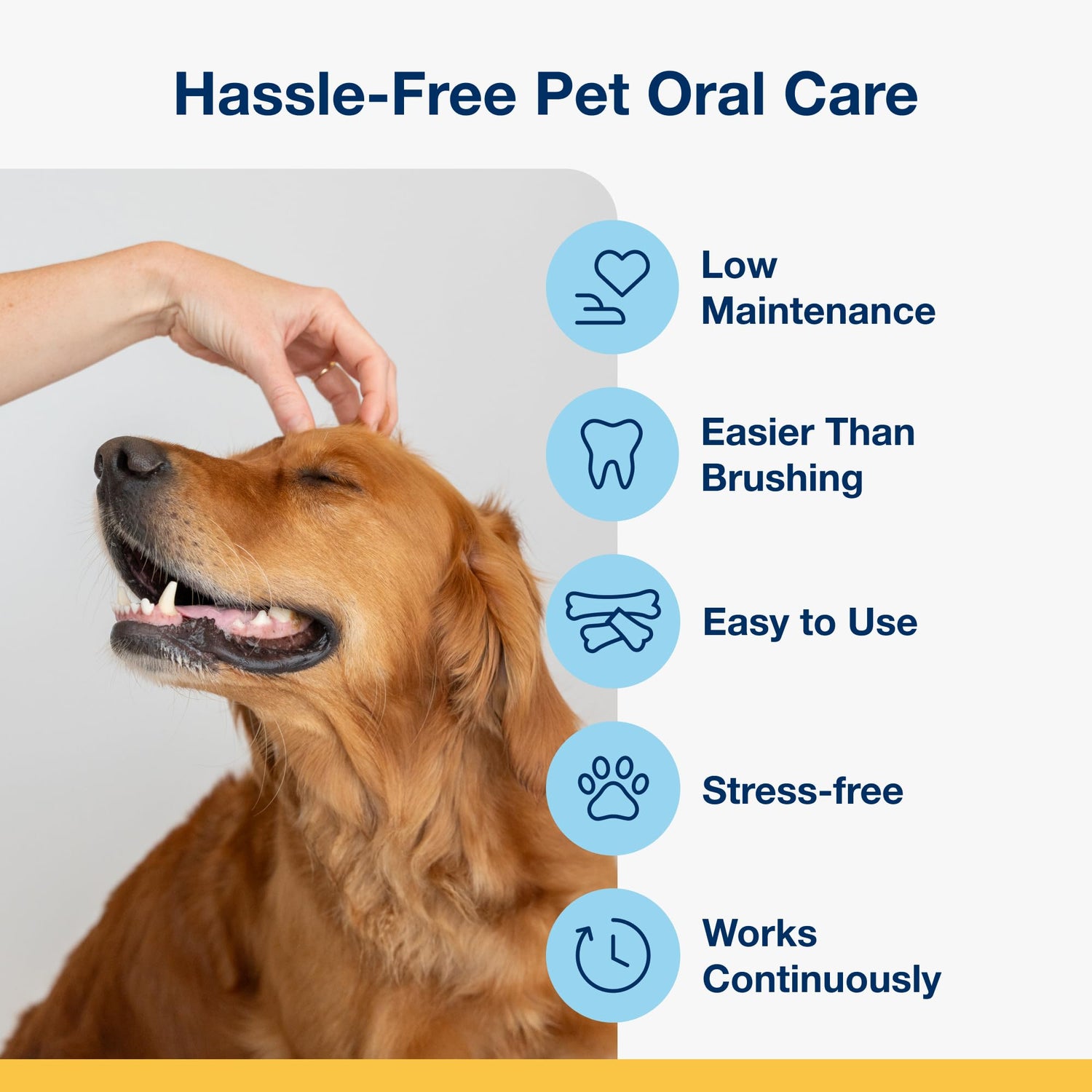 Hassle-Free Pet Oral Care

Low Maintenance

Easier Than Brushing

Easy to Use

Stress-free

Works Continuously